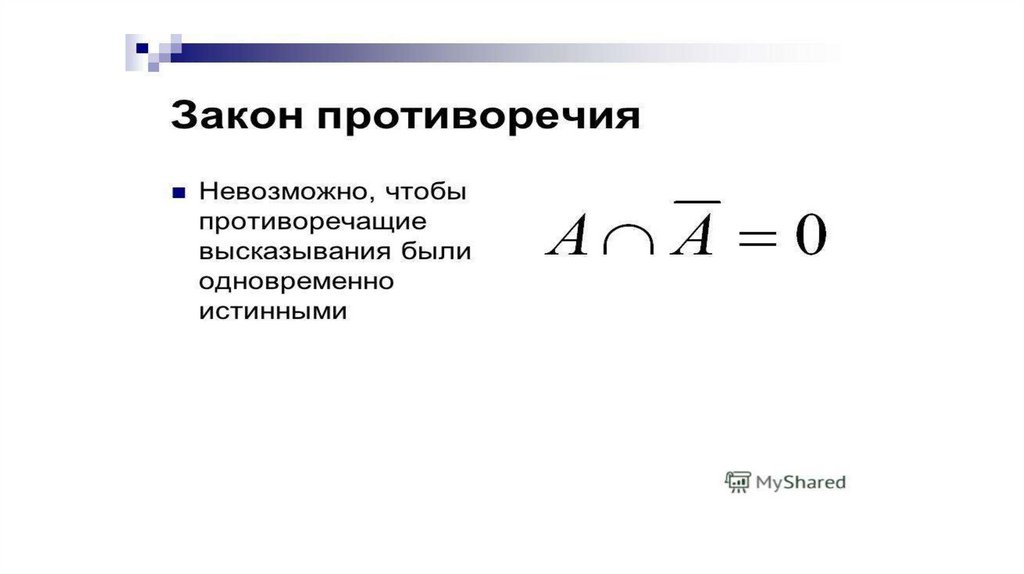 Закон противоречия

Невозможно, чтобы противоречащие высказывания были одновременно истинными

$A \cap \overline{A} = 0$

MyShared